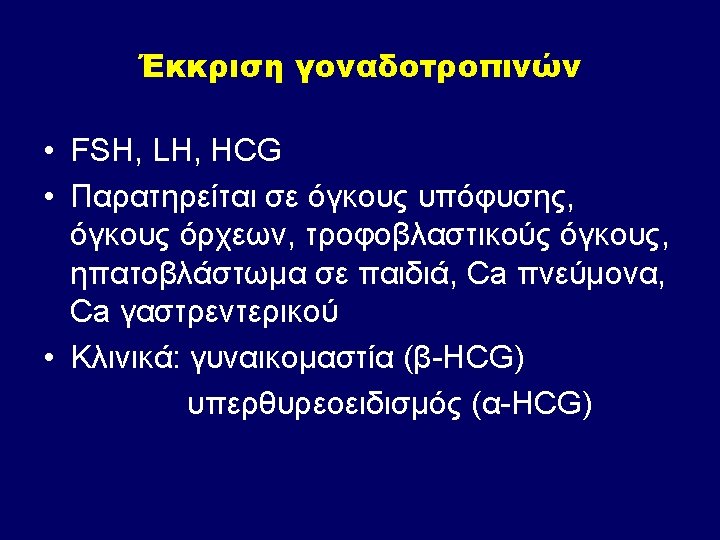 Έκκριση γοναδοτροπινών

• FSH, LH, HCG

• Παρατηρείται σε όγκους υπόφυσης, όγκους όρχεων, τροφοβλαστικούς όγκους, ηπατοβλάστωμα σε παιδιά, Ca πνεύμονα, Ca γαστρεντερικού

• Κλινικά: γυναικομαστία (β-HCG)
υπερθυρεοειδισμός (α-HCG)